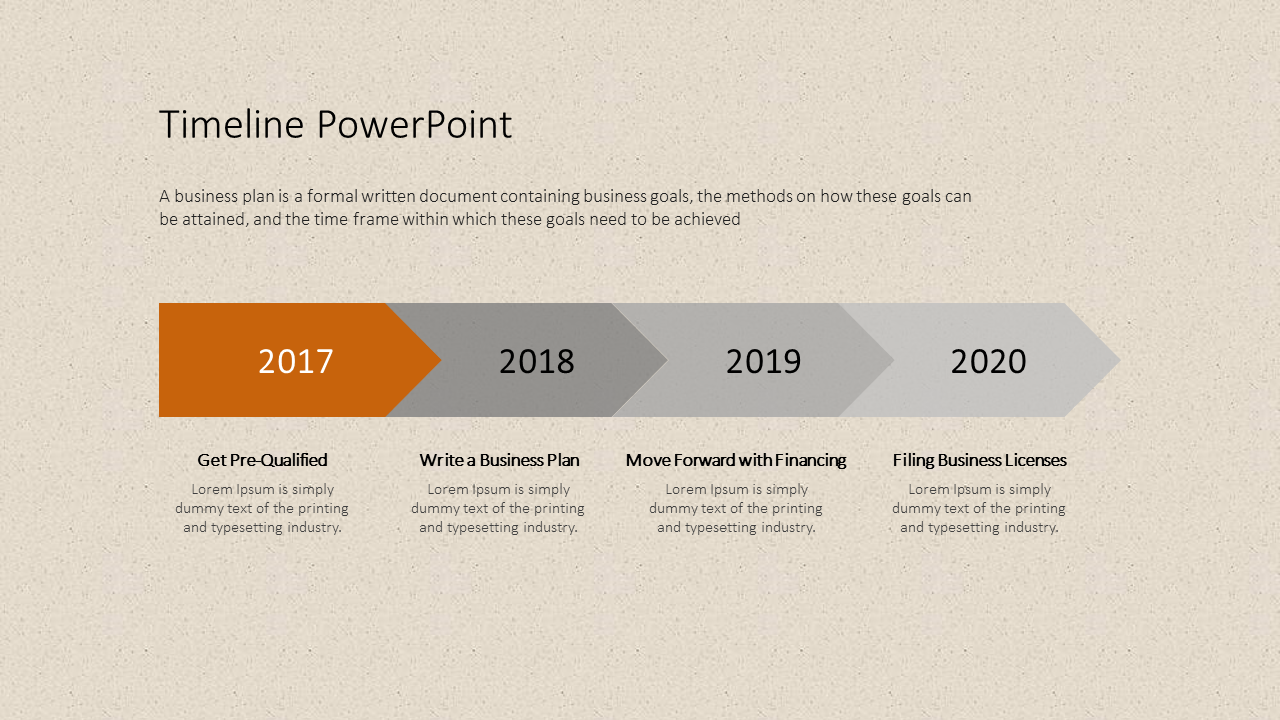 Timeline PowerPoint

A business plan is a formal written document containing business goals, the methods on how these goals can be attained, and the time frame within which these goals need to be achieved

2017

2018

2019

2020

Get Pre-Qualified

Lorem Ipsum is simply dummy text of the printing and typesetting industry.

Write a Business Plan

Lorem Ipsum is simply dummy text of the printing and typesetting industry.

Move Forward with Financing

Lorem Ipsum is simply dummy text of the printing and typesetting industry.

Filing Business Licenses

Lorem Ipsum is simply dummy text of the printing and typesetting industry.